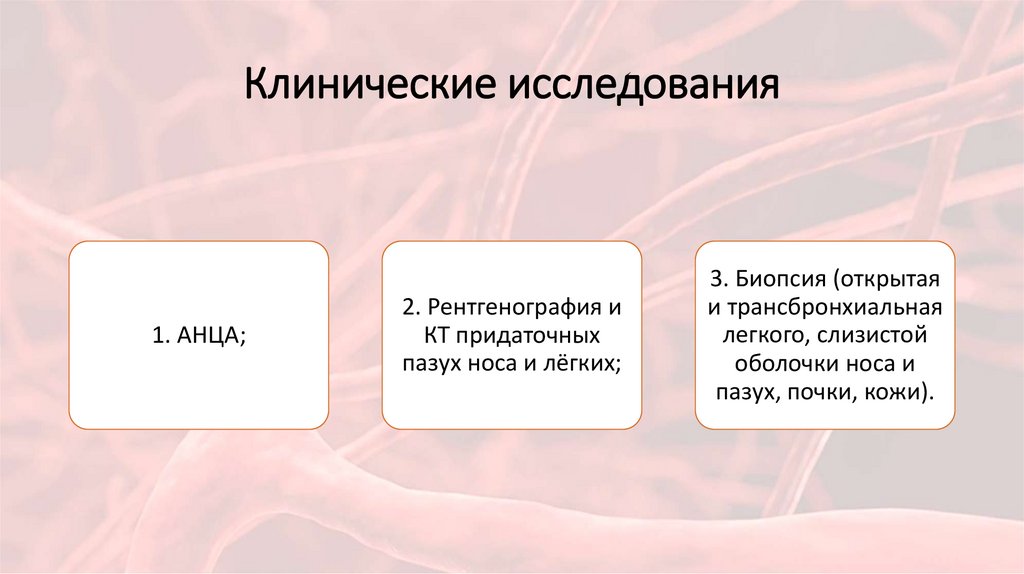 Клинические исследования

1. АНЦА;

2. Рентгенография и КТ придаточных пазух носа и лёгких;

3. Биопсия (открытая и трансбронхиальная легкого, слизистой оболочки носа и пазух, почки, кожи).